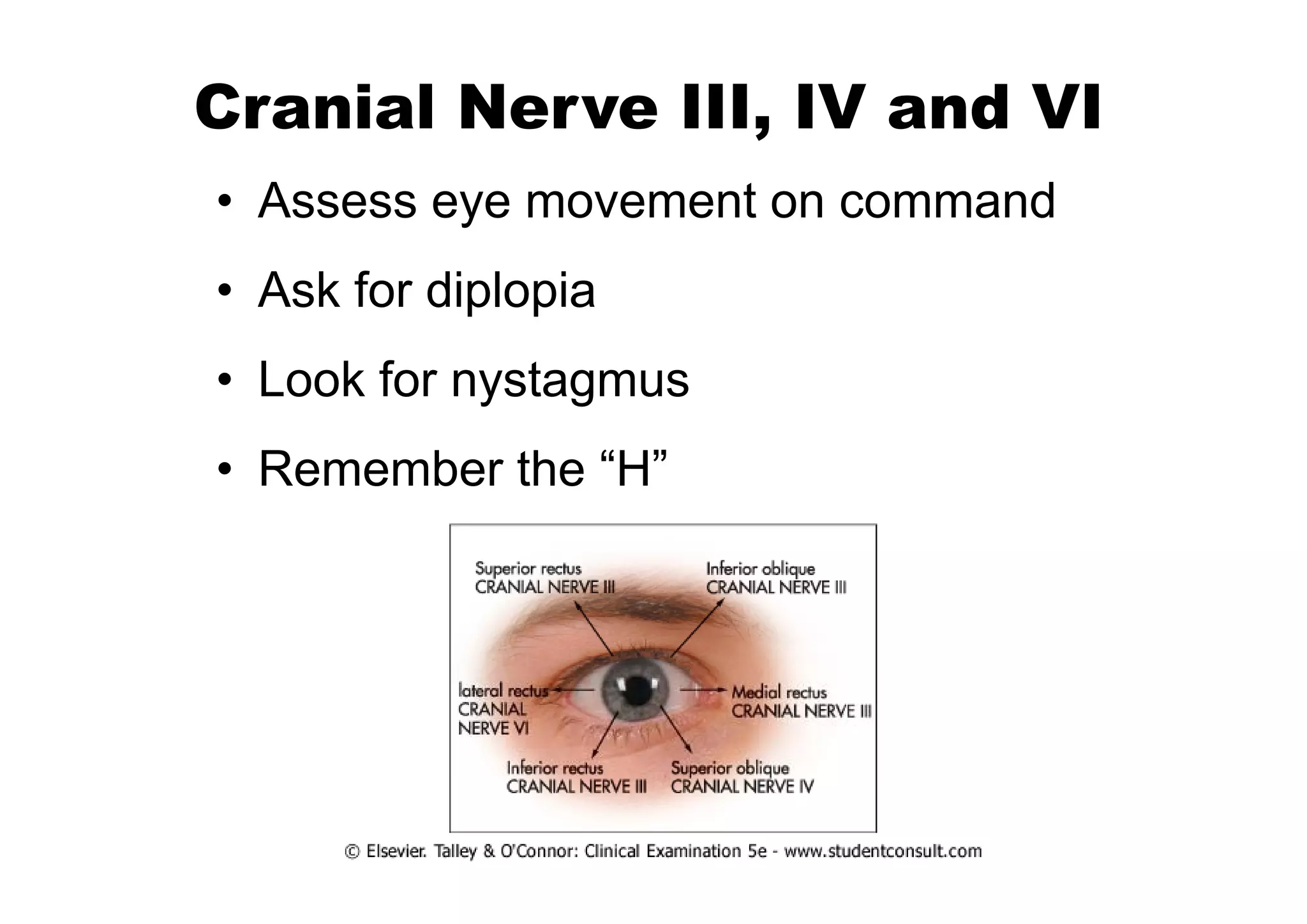 Cranial Nerve III, IV and VI

• Assess eye movement on command
• Ask for diplopia
• Look for nystagmus
• Remember the “H”

Superior rectus
CRANIAL NERVE III

Inferior oblique
CRANIAL NERVE III

lateral rectus
CRANIAL NERVE VI

Medial rectus
CRANIAL NERVE III

Inferior rectus
CRANIAL NERVE III

Superior oblique
CRANIAL NERVE IV

© Elsevier. Talley & O'Connor: Clinical Examination 5e - www.studentconsult.com